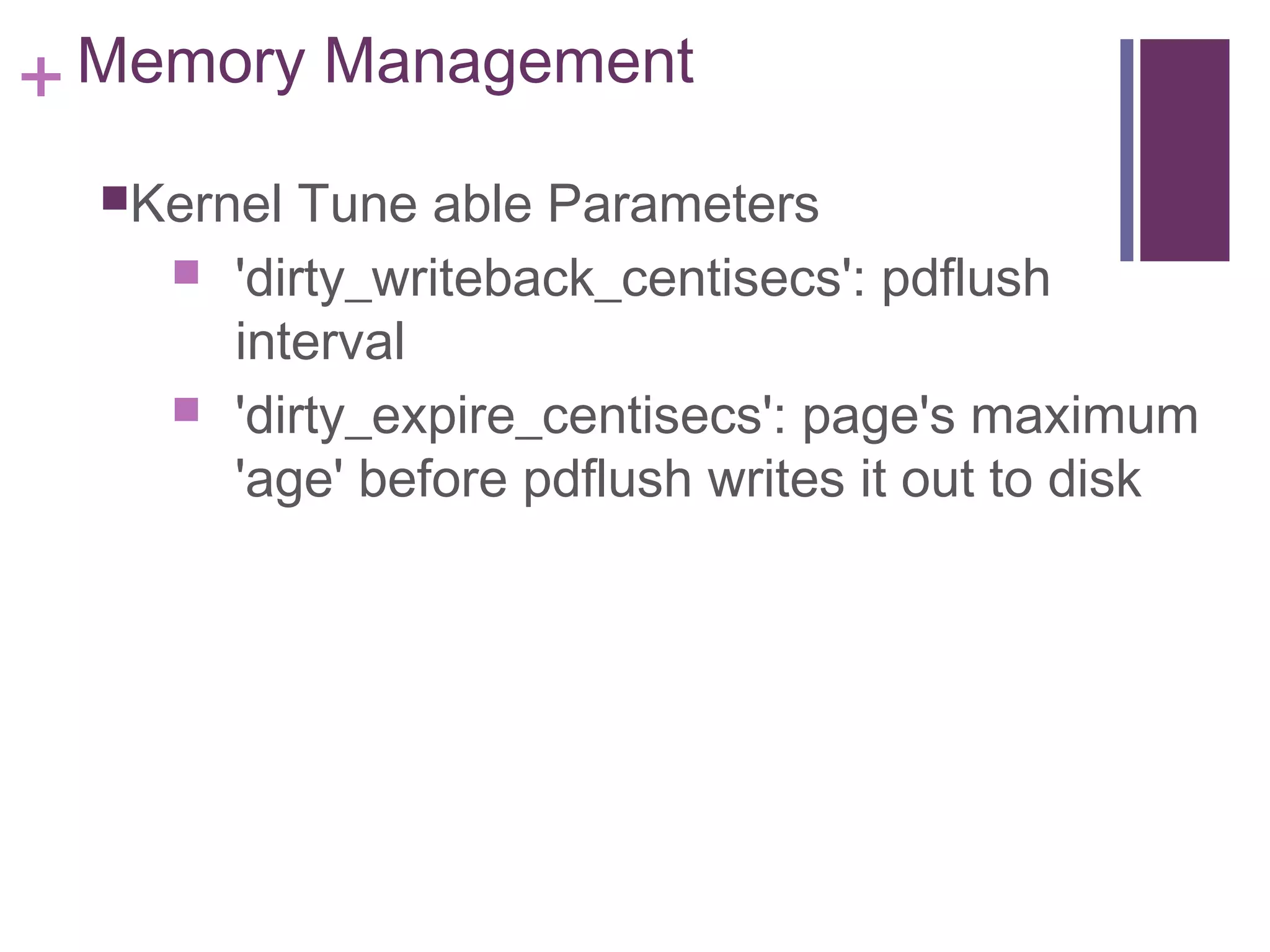 + Memory Management

Kernel Tune able Parameters

'dirty_writeback_centisecs': pdflush interval

'dirty_expire_centisecs': page's maximum 'age' before pdflush writes it out to disk